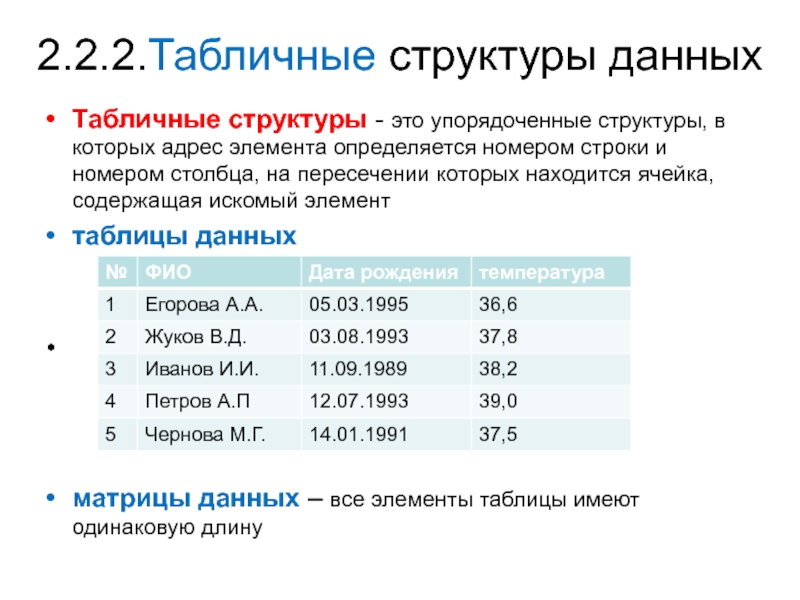 2.2.2.Табличные структуры данных

• Табличные структуры - это упорядоченные структуры, в которых адрес элемента определяется номером строки и номером столбца, на пересечении которых находится ячейка, содержащая искомый элемент

• таблицы данных

| № | ФИО | Дата рождения | температура |
|---|---|---|---|
| 1 | Егорова А.А. | 05.03.1995 | 36,6 |
| 2 | Жуков В.Д. | 03.08.1993 | 37,8 |
| 3 | Иванов И.И. | 11.09.1989 | 38,2 |
| 4 | Петров А.П | 12.07.1993 | 39,0 |
| 5 | Чернова М.Г. | 14.01.1991 | 37,5 |

•

• матрицы данных – все элементы таблицы имеют одинаковую длину